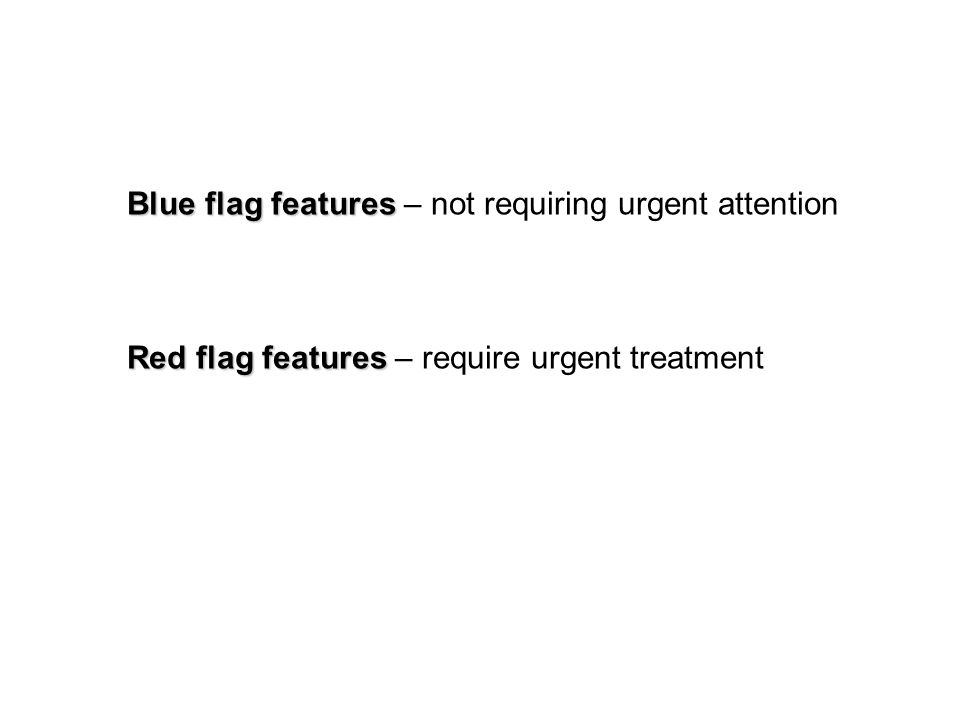 Blue flag features – not requiring urgent attention

Red flag features – require urgent treatment